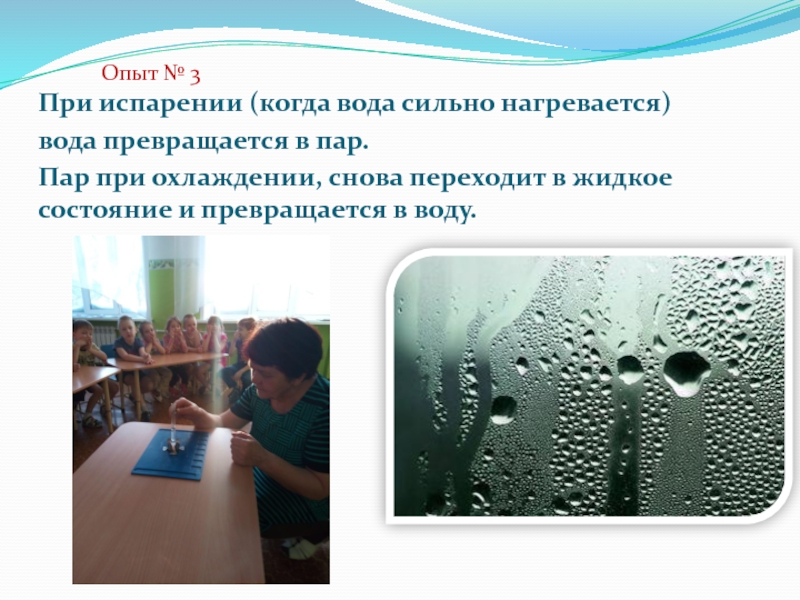 Опыт № 3

При испарении (когда вода сильно нагревается) вода превращается в пар.

Пар при охлаждении, снова переходит в жидкое состояние и превращается в воду.